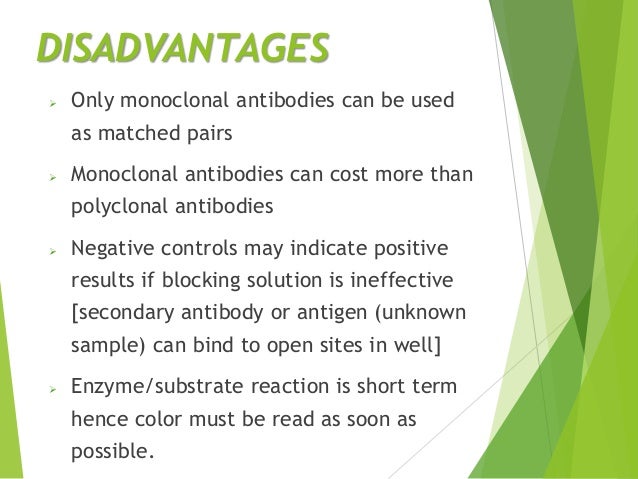 DISADVANTAGES

➢ Only monoclonal antibodies can be used as matched pairs

➢ Monoclonal antibodies can cost more than polyclonal antibodies

➢ Negative controls may indicate positive results if blocking solution is ineffective [secondary antibody or antigen (unknown sample) can bind to open sites in well]

➢ Enzyme/substrate reaction is short term hence color must be read as soon as possible.